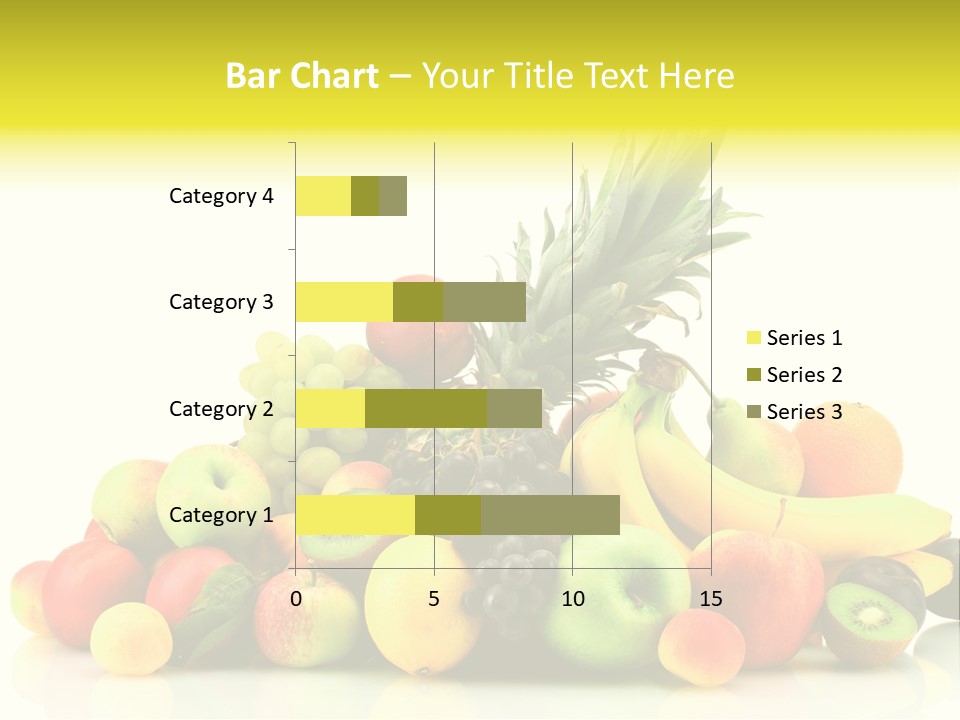 Bar Chart – Your Title Text Here

Category 4
Category 3
Category 2
Category 1

0
5
10
15

Series 1
Series 2
Series 3